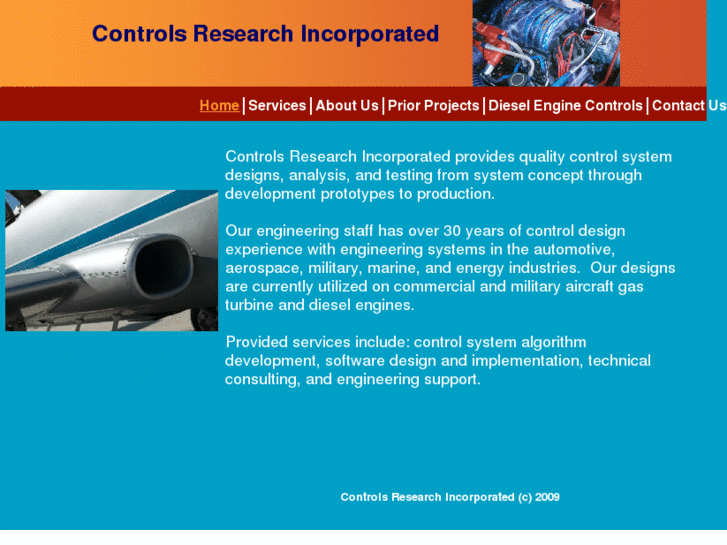 Controls Research Incorporated

Home | Services | About Us | Prior Projects | Diesel Engine Controls | Contact Us

Controls Research Incorporated provides quality control system designs, analysis, and testing from system concept through development prototypes to production.

Our engineering staff has over 30 years of control design experience with engineering systems in the automotive, aerospace, military, marine, and energy industries. Our designs are currently utilized on commercial and military aircraft gas turbine and diesel engines.

Provided services include: control system algorithm development, software design and implementation, technical consulting, and engineering support.

Controls Research Incorporated (c) 2009